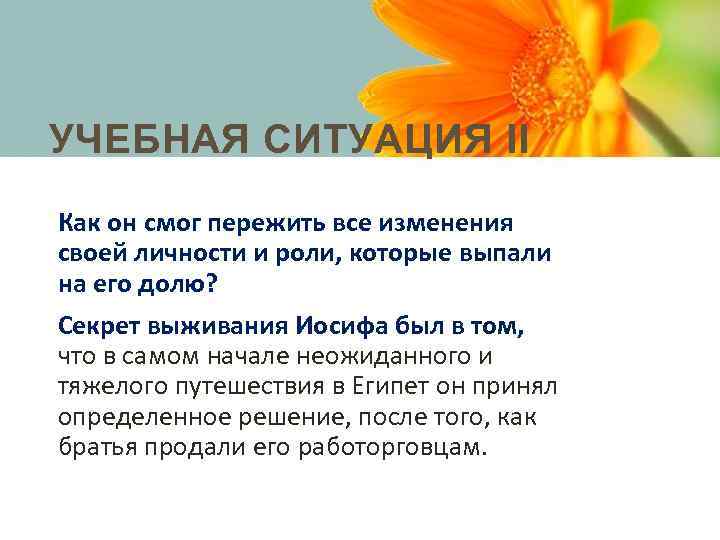 УЧЕБНАЯ СИТУАЦИЯ II

Как он смог пережить все изменения своей личности и роли, которые выпали на его долю?

Секрет выживания Иосифа был в том, что в самом начале неожиданного и тяжелого путешествия в Египет он принял определенное решение, после того, как братья продали его работорговцам.